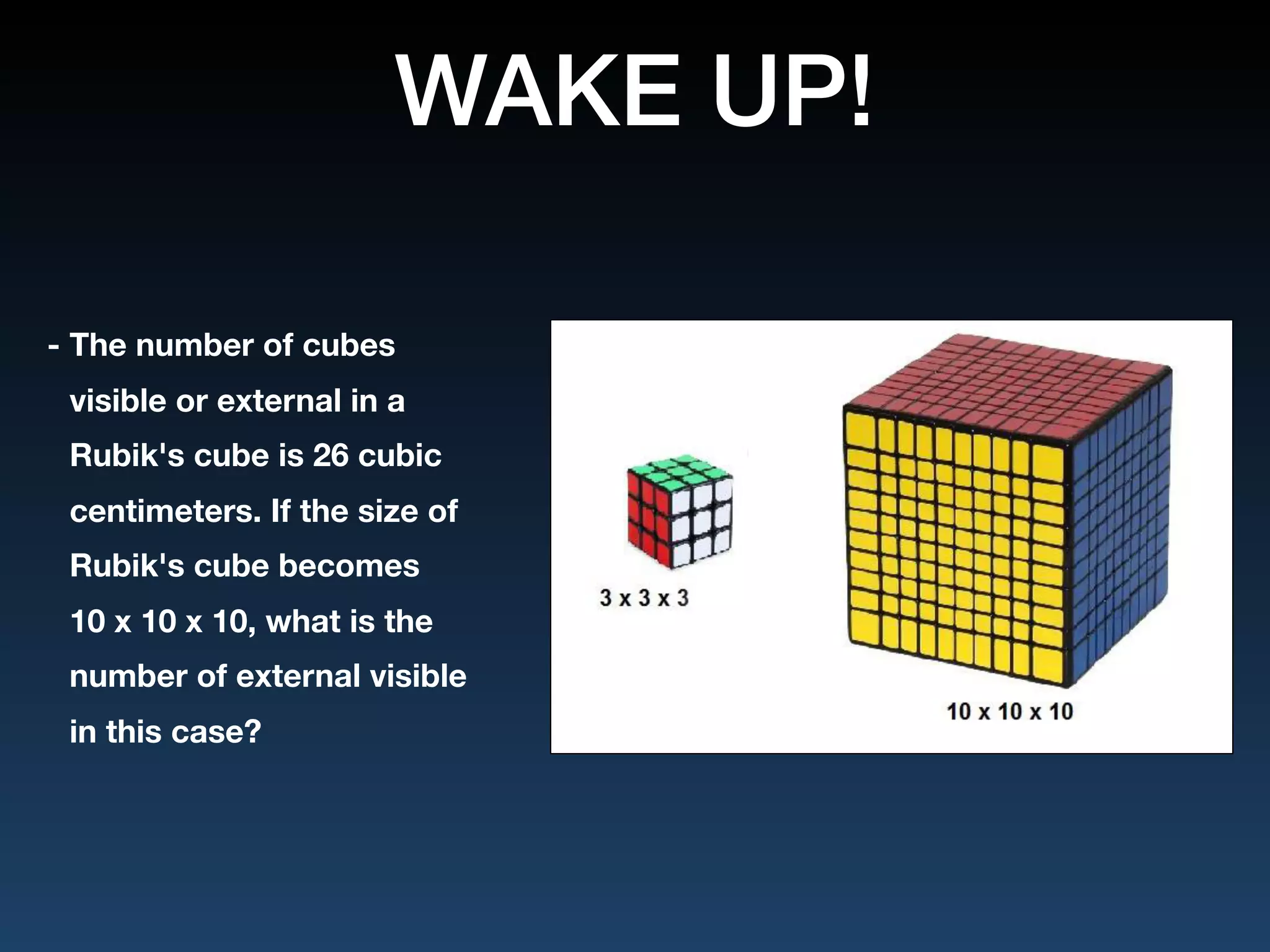 WAKE UP!

- The number of cubes visible or external in a Rubik's cube is 26 cubic centimeters. If the size of Rubik's cube becomes 10 x 10 x 10, what is the number of external visible in this case?

3 x 3 x 3

10 x 10 x 10